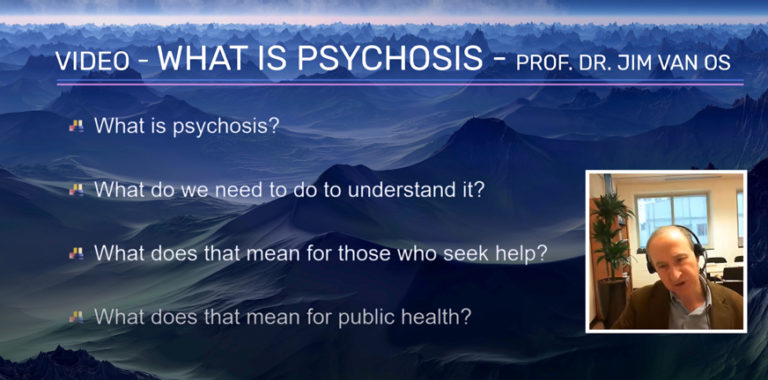 VIDEO - WHAT IS PSYCHOSIS - PROF. DR. JIM VAN OS

What is psychosis?

What do we need to do to understand it?

What does that mean for those who seek help?

What does that mean for public health?